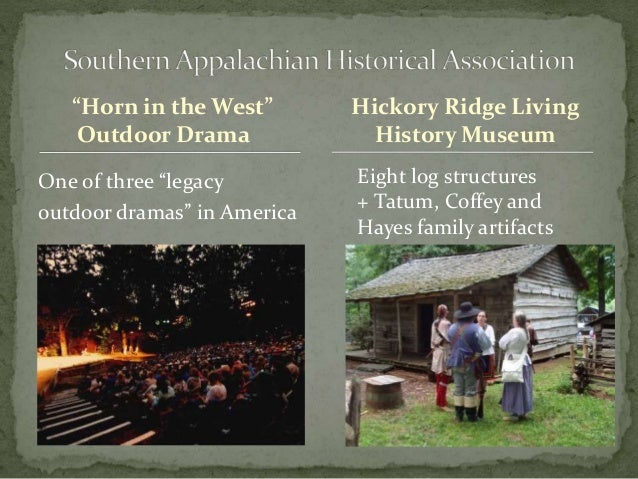 Southern Appalachian Historical Association

“Horn in the West” Outdoor Drama

One of three “legacy outdoor dramas” in America

Hickory Ridge Living History Museum

Eight log structures + Tatum, Coffey and Hayes family artifacts